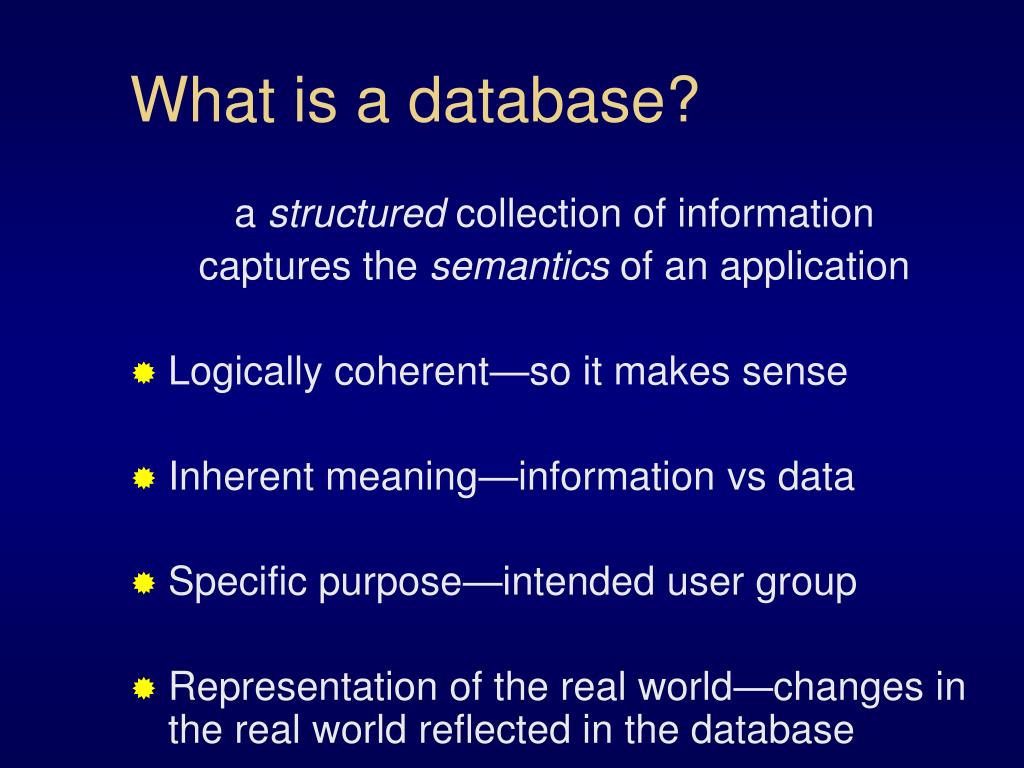 What is a database?

a structured collection of information
captures the semantics of an application

Logically coherent—so it makes sense

Inherent meaning—information vs data

Specific purpose—intended user group

Representation of the real world—changes in the real world reflected in the database